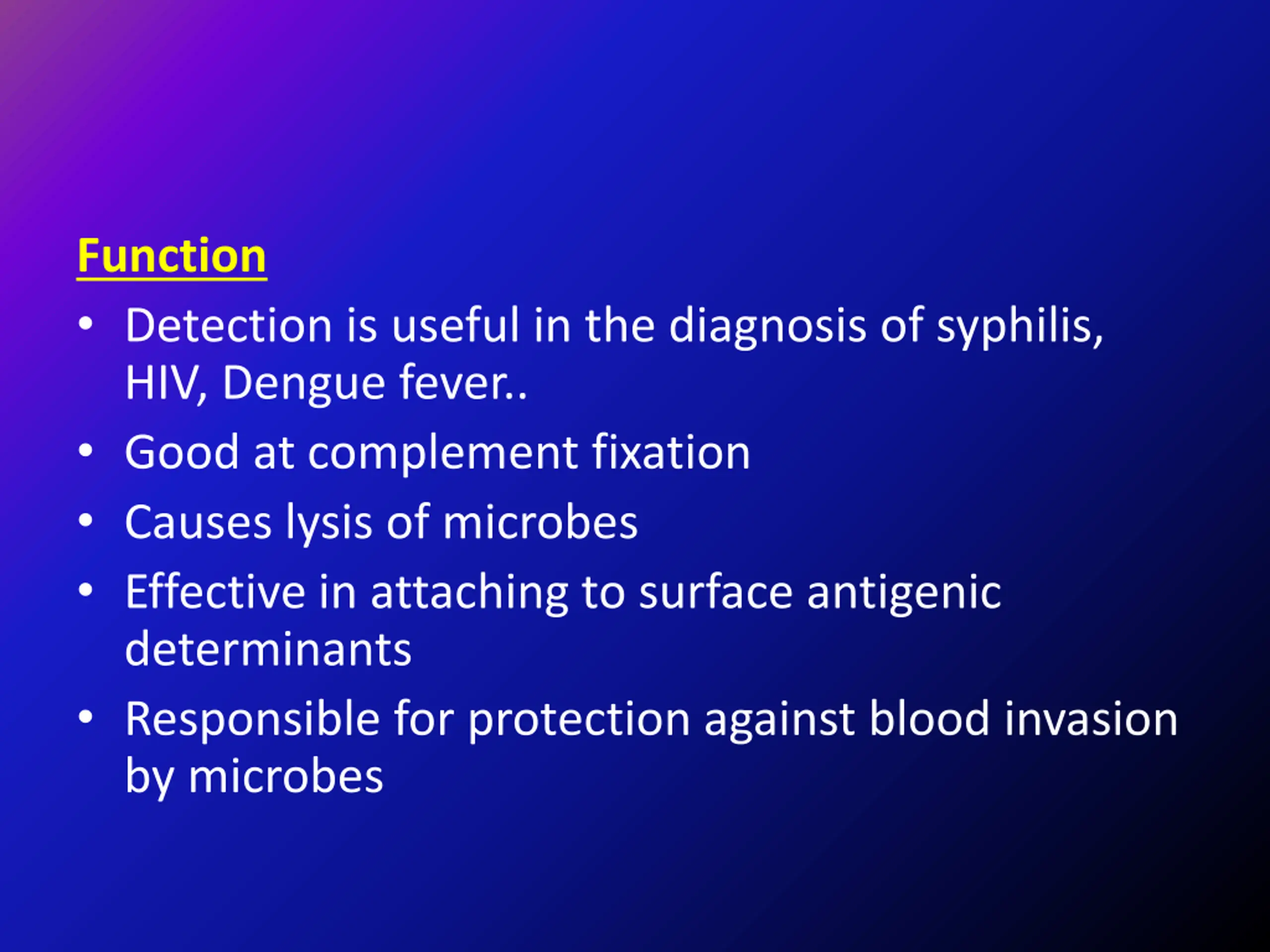 Function

• Detection is useful in the diagnosis of syphilis, HIV, Dengue fever..
• Good at complement fixation
• Causes lysis of microbes
• Effective in attaching to surface antigenic determinants
• Responsible for protection against blood invasion by microbes